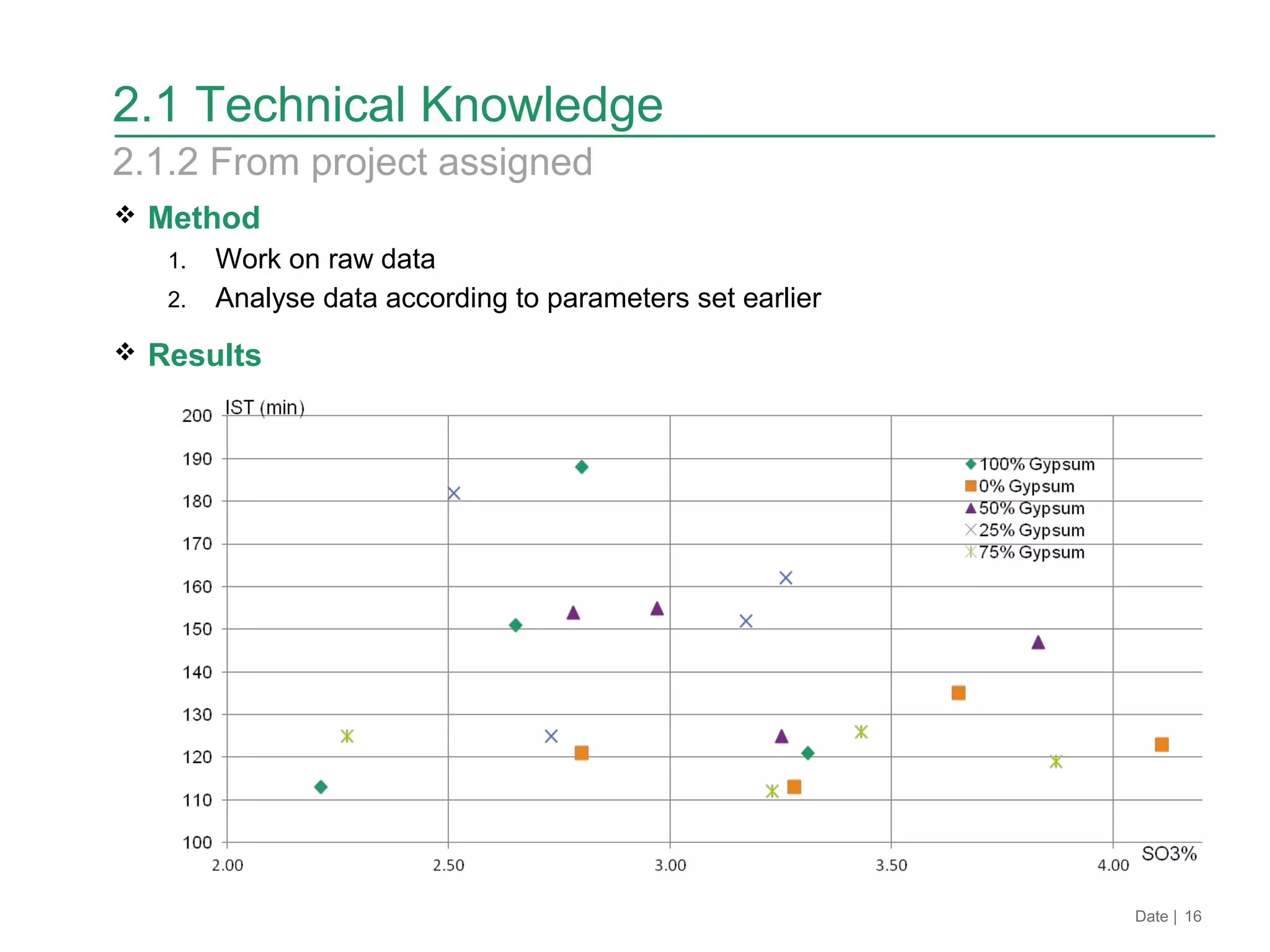 2.1 Technical Knowledge

2.1.2 From project assigned

❖ Method

1. Work on raw data
2. Analyse data according to parameters set earlier

❖ Results

IST (min)

200
190
180
170
160
150
140
130
120
110
100

2.00
2.50
3.00
3.50
4.00
SO3%

100% Gypsum
0% Gypsum
50% Gypsum
25% Gypsum
75% Gypsum

Date | 16